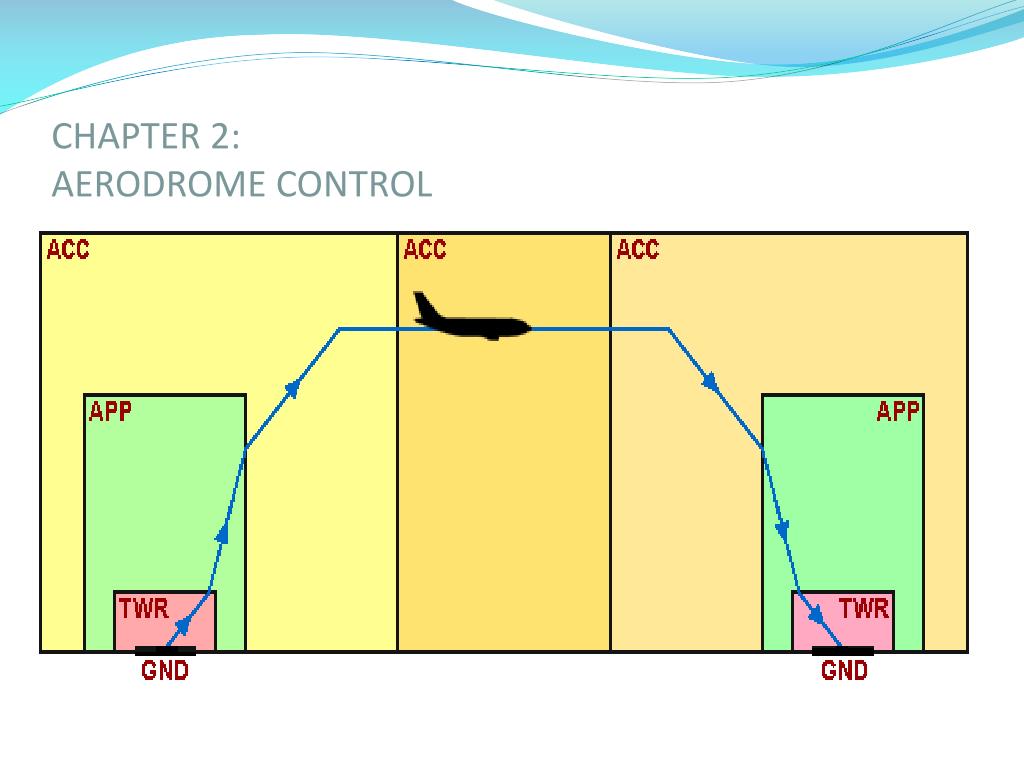 CHAPTER 2:
AERODROME CONTROL

ACC

ACC

ACC

APP

APP

TWR

TWR

GND

GND